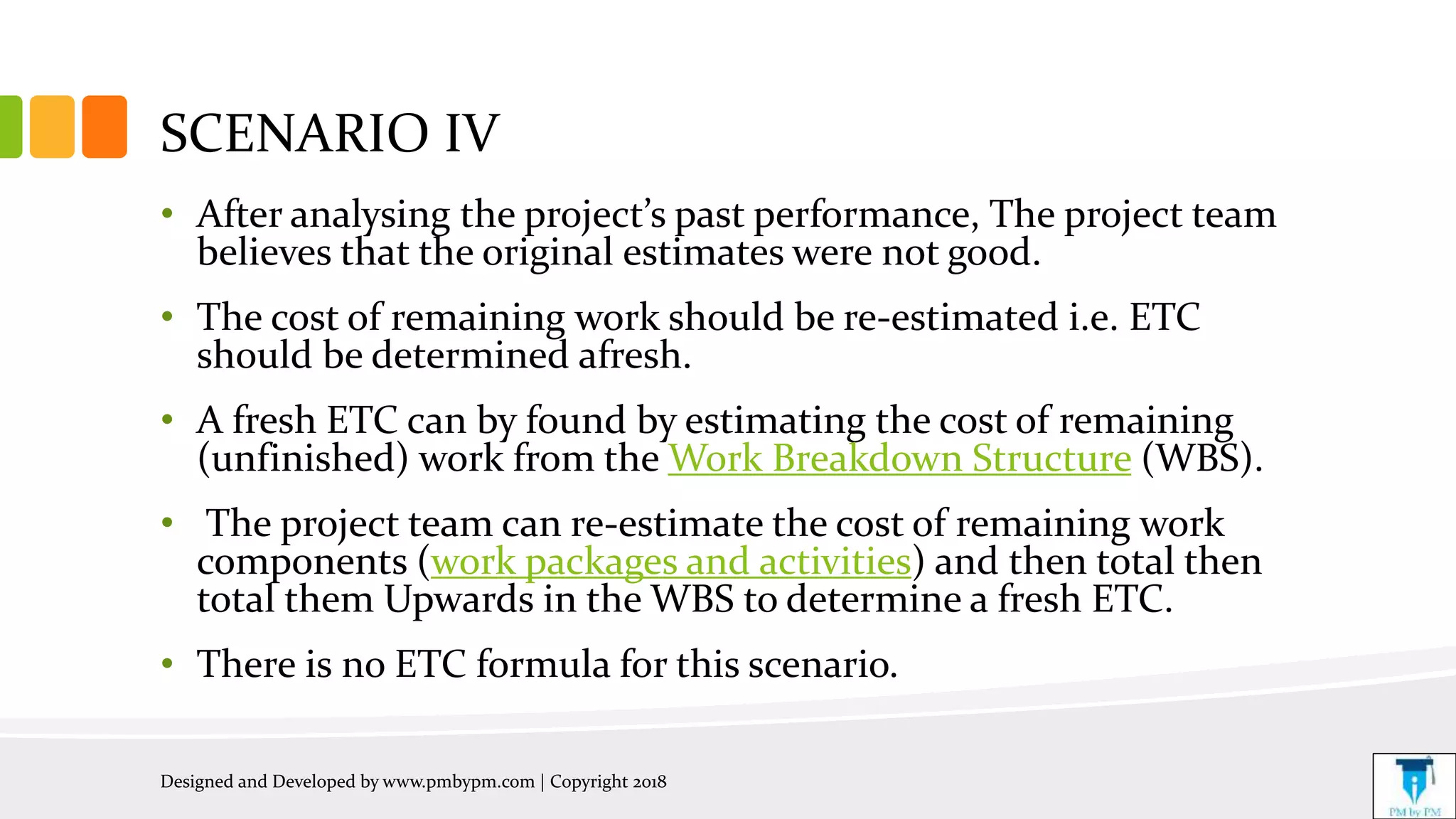 SCENARIO IV

• After analysing the project's past performance, The project team believes that the original estimates were not good.

• The cost of remaining work should be re-estimated i.e. ETC should be determined afresh.

• A fresh ETC can by found by estimating the cost of remaining (unfinished) work from the Work Breakdown Structure (WBS).

• The project team can re-estimate the cost of remaining work components (work packages and activities) and then total then total them Upwards in the WBS to determine a fresh ETC.

• There is no ETC formula for this scenario.

Designed and Developed by www.pmbypm.com | Copyright 2018

PM by PM